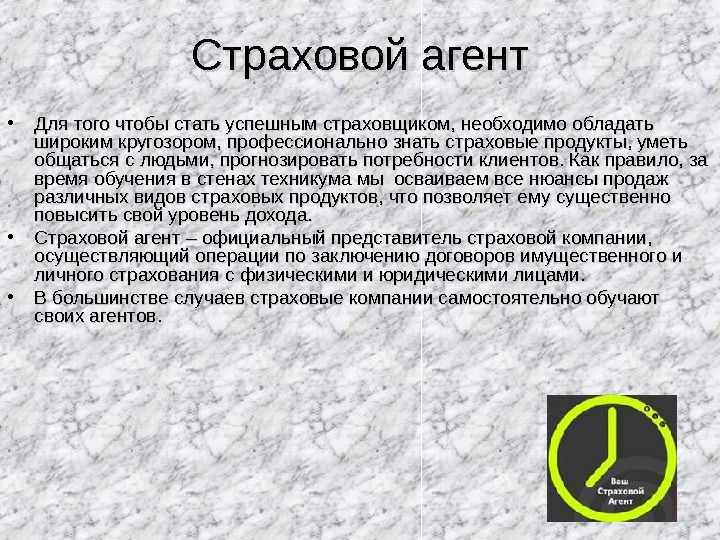 Страховой агент

• Для того чтобы стать успешным страховщиком, необходимо обладать широким кругозором, профессионально знать страховые продукты, уметь общаться с людьми, прогнозировать потребности клиентов. Как правило, за время обучения в стенах техникума мы  осваиваем все нюансы продаж различных видов страховых продуктов, что позволяет ему существенно повысить свой уровень дохода.
• Страховой агент – официальный представитель страховой компании, осуществляющий операции по заключению договоров имущественного и личного страхования с физическими и юридическими лицами.
• В большинстве случаев страховые компании самостоятельно обучают своих агентов.

Ваш Страховой Агент